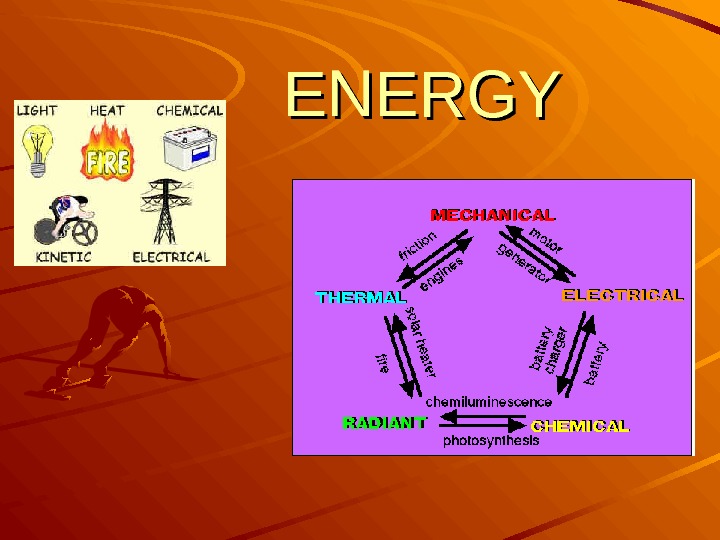 ENERGY

LIGHT
HEAT
CHEMICAL
FIRE
KINETIC
ELECTRICAL

MECHANICAL
friction
engines
motor
generator
THERMAL
ELECTRICAL
solar heater
fire
battery charger
battery
chemiluminescence
RADIANT
CHEMICAL
photosynthesis